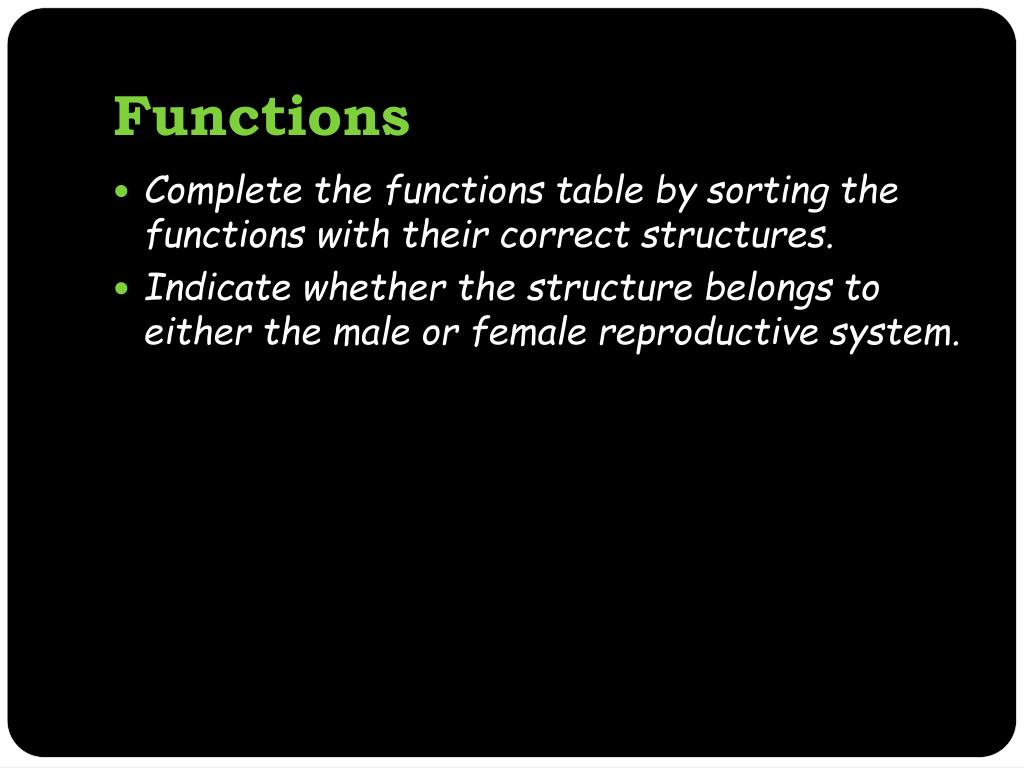 Functions

• Complete the functions table by sorting the functions with their correct structures.
• Indicate whether the structure belongs to either the male or female reproductive system.